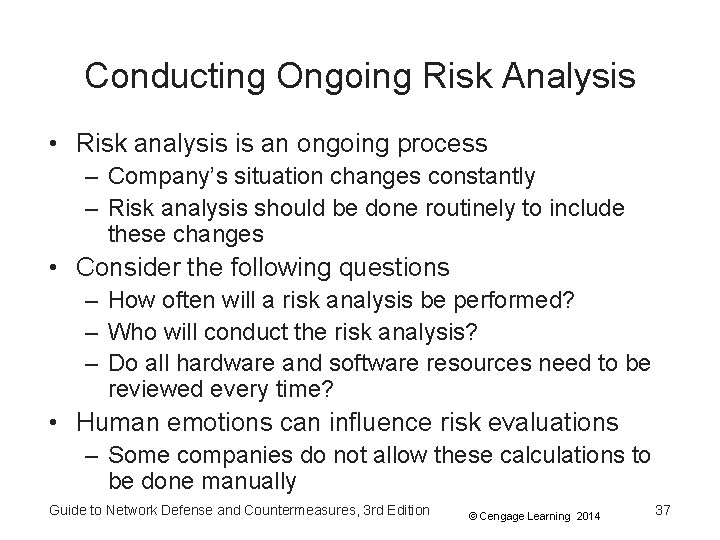 Conducting Ongoing Risk Analysis

• Risk analysis is an ongoing process
– Company's situation changes constantly
– Risk analysis should be done routinely to include these changes
• Consider the following questions
– How often will a risk analysis be performed?
– Who will conduct the risk analysis?
– Do all hardware and software resources need to be reviewed every time?
• Human emotions can influence risk evaluations
– Some companies do not allow these calculations to be done manually

Guide to Network Defense and Countermeasures, 3rd Edition © Cengage Learning 2014 37